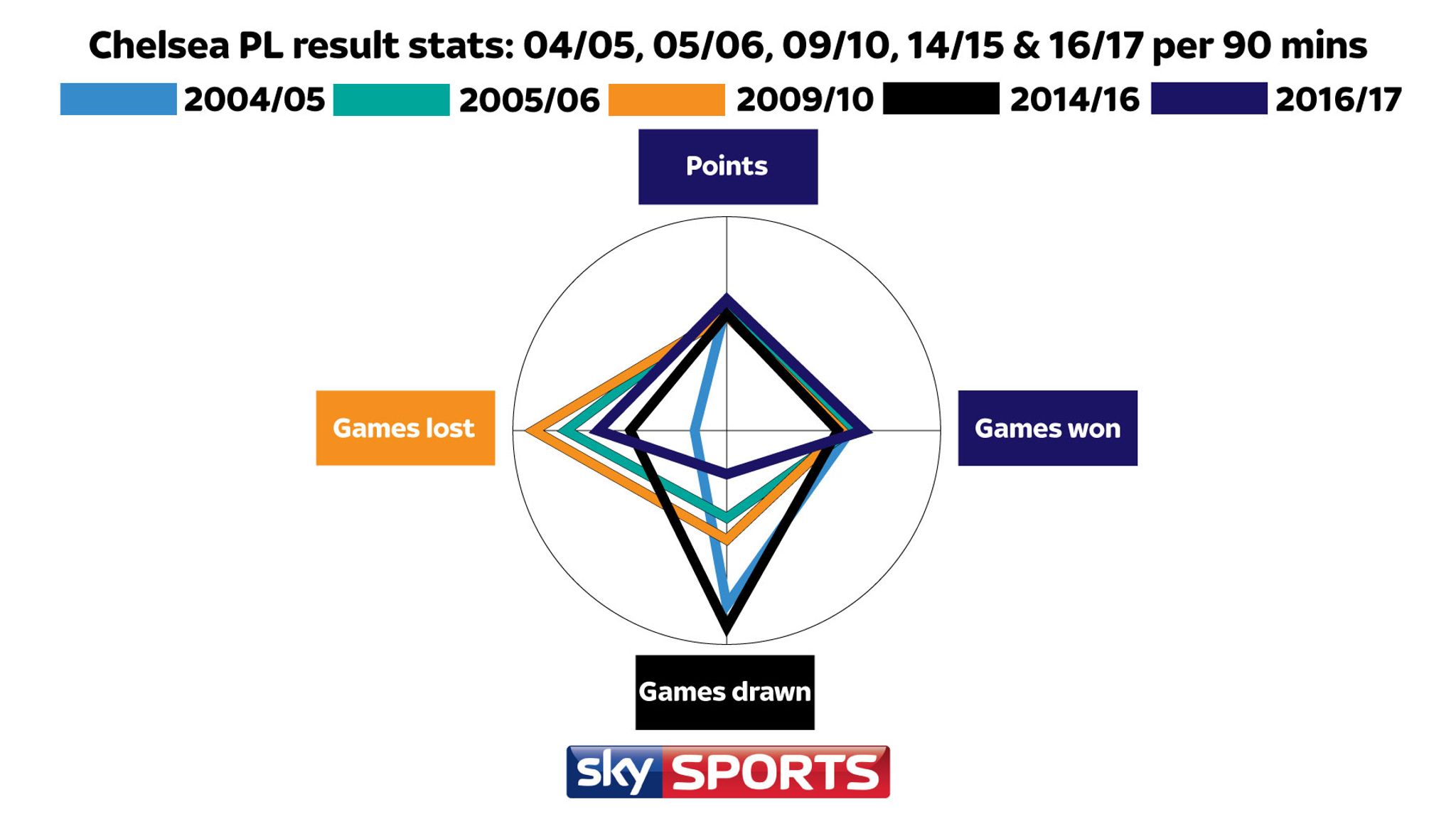 Chelsea PL result stats: 04/05, 05/06, 09/10, 14/15 & 16/17 per 90 mins

2004/05 2005/06 2009/10 2014/16 2016/17

Points

Games lost

Games won

Games drawn

sky SPORTS